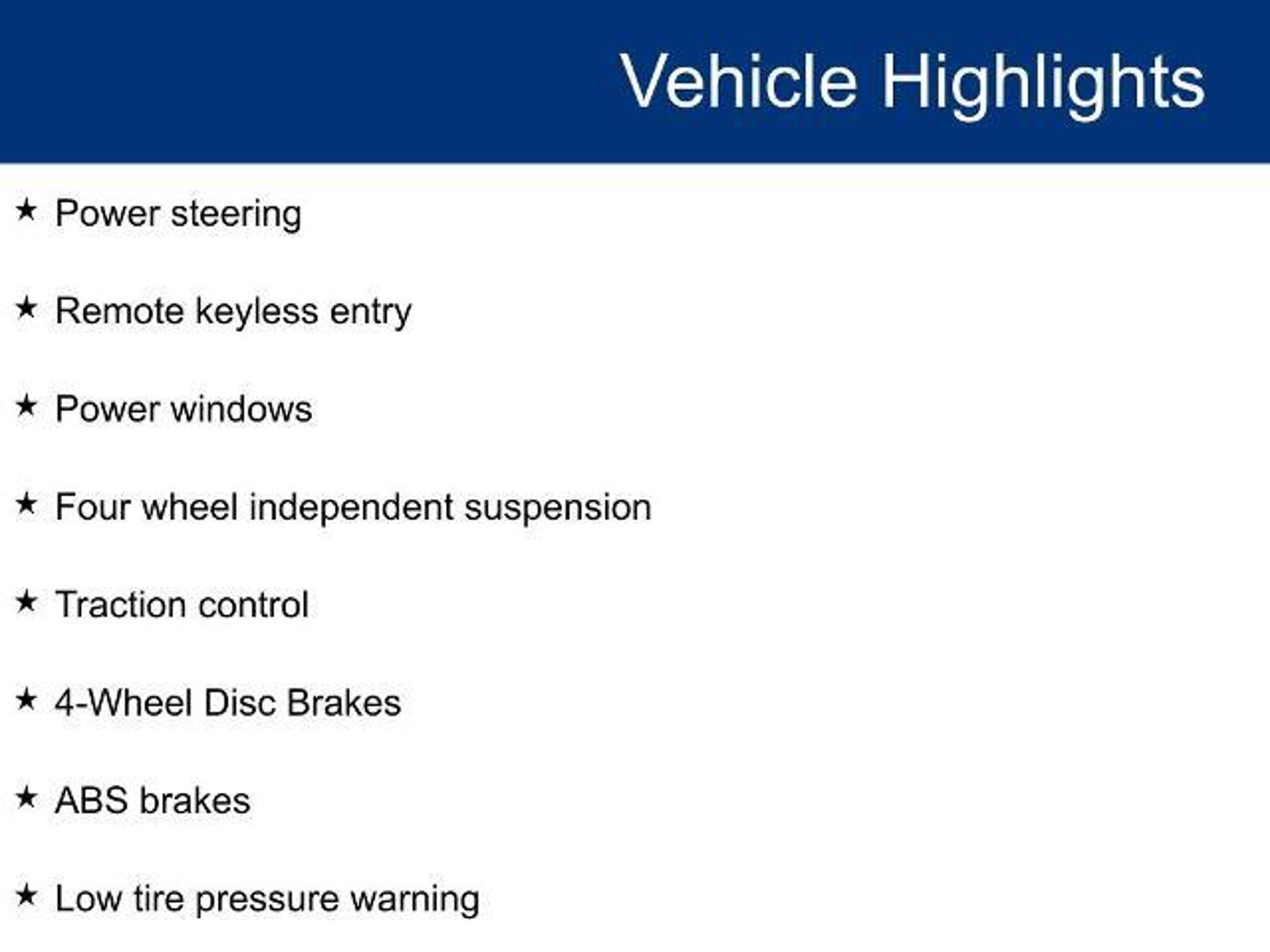 Vehicle Highlights

★ Power steering

★ Remote keyless entry

★ Power windows

★ Four wheel independent suspension

★ Traction control

★ 4-Wheel Disc Brakes

★ ABS brakes

★ Low tire pressure warning